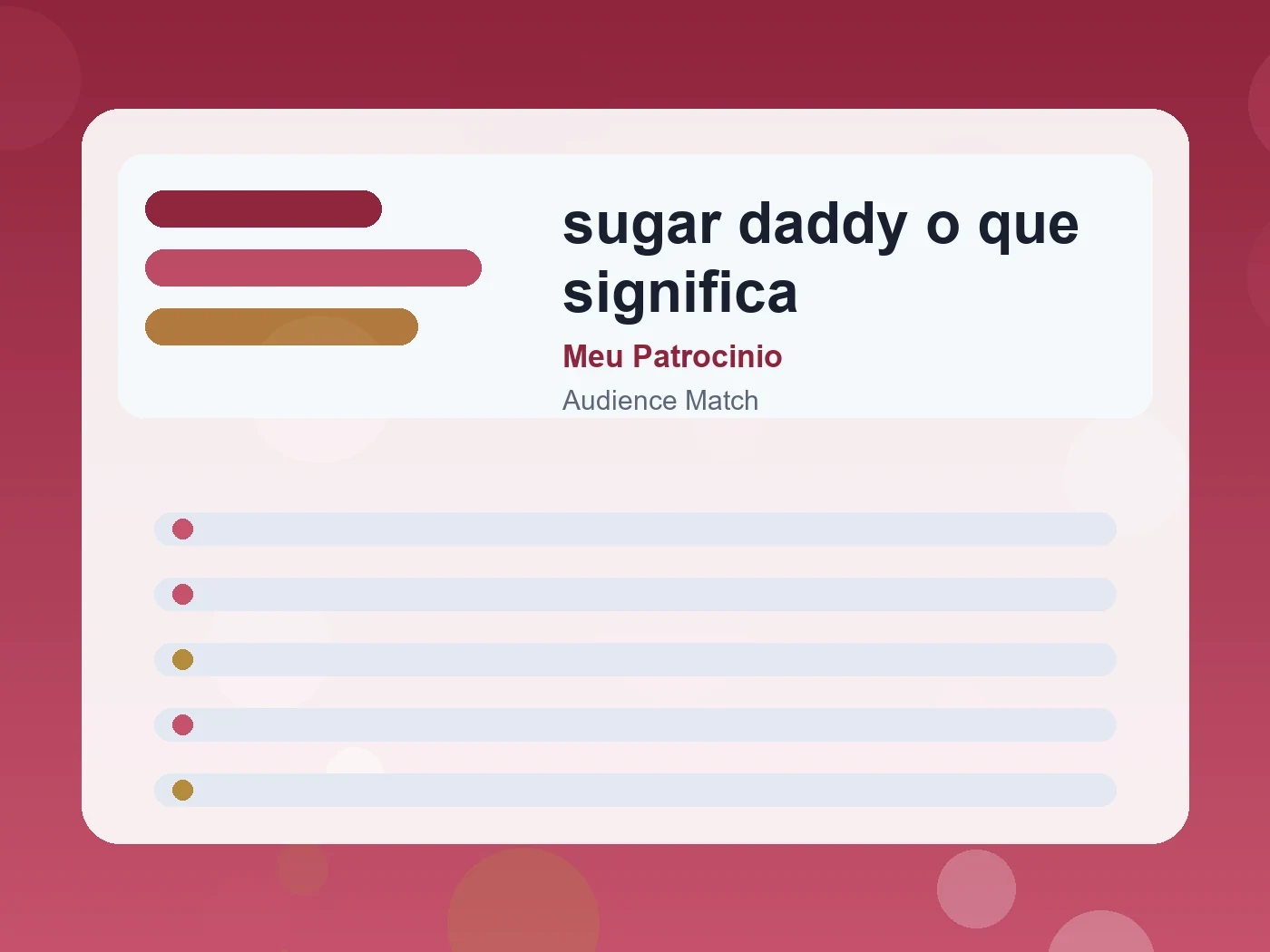 sugar daddy o que significa

Meu Patrocinio

Audience Match